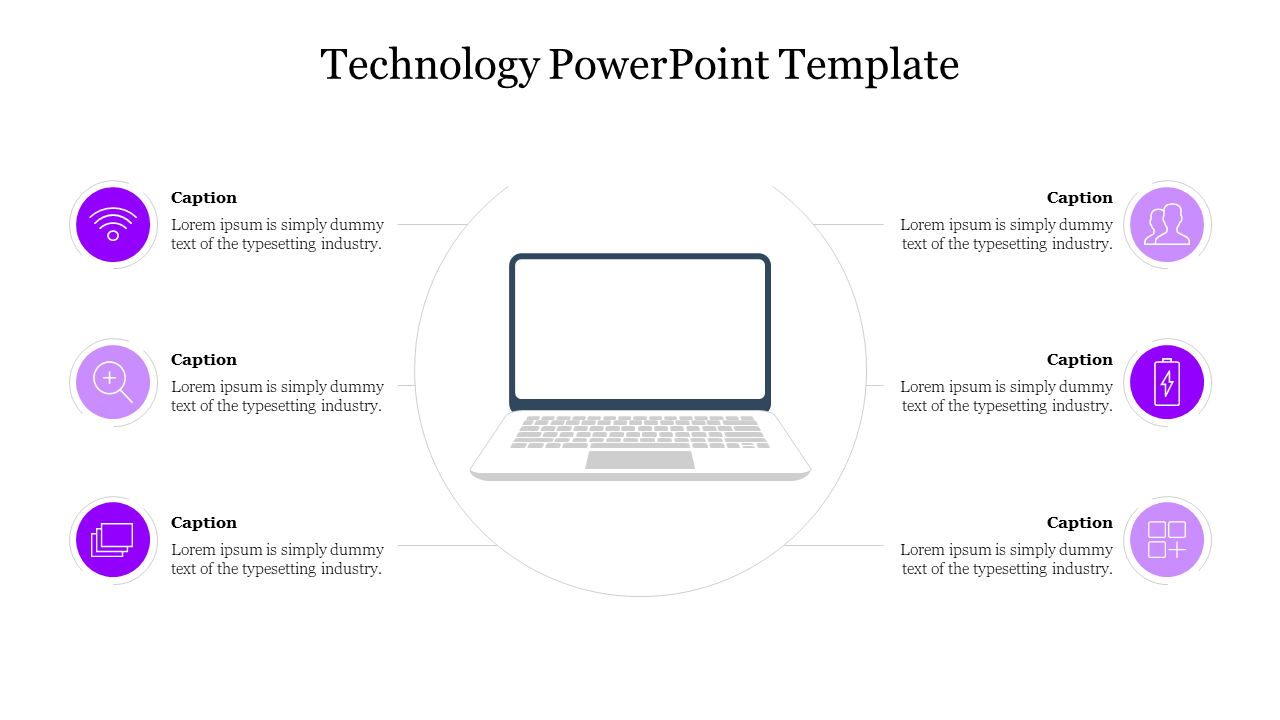 Technology PowerPoint Template

Caption
Lorem ipsum is simply dummy text of the typesetting industry.

Caption
Lorem ipsum is simply dummy text of the typesetting industry.

Caption
Lorem ipsum is simply dummy text of the typesetting industry.

Caption
Lorem ipsum is simply dummy text of the typesetting industry.

Caption
Lorem ipsum is simply dummy text of the typesetting industry.

Caption
Lorem ipsum is simply dummy text of the typesetting industry.